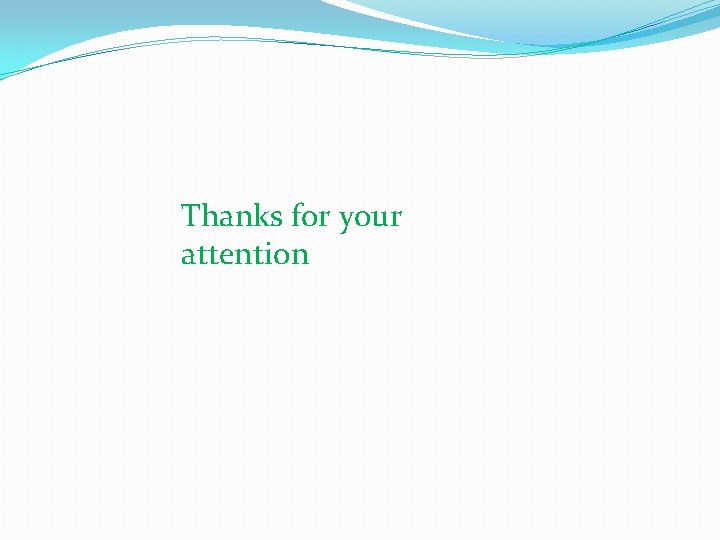 Thanks for your attention